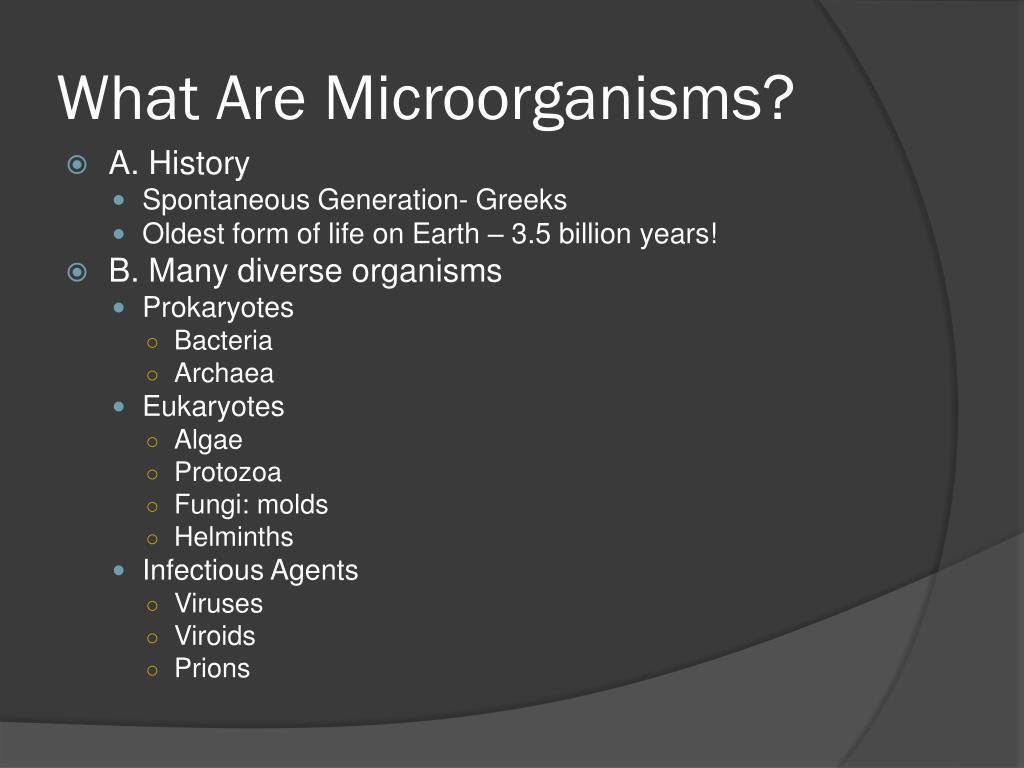 What Are Microorganisms?

A. History
- Spontaneous Generation- Greeks
- Oldest form of life on Earth – 3.5 billion years!

B. Many diverse organisms
- Prokaryotes
  - Bacteria
  - Archaea
- Eukaryotes
  - Algae
  - Protozoa
  - Fungi: molds
  - Helminths
- Infectious Agents
  - Viruses
  - Viroids
  - Prions